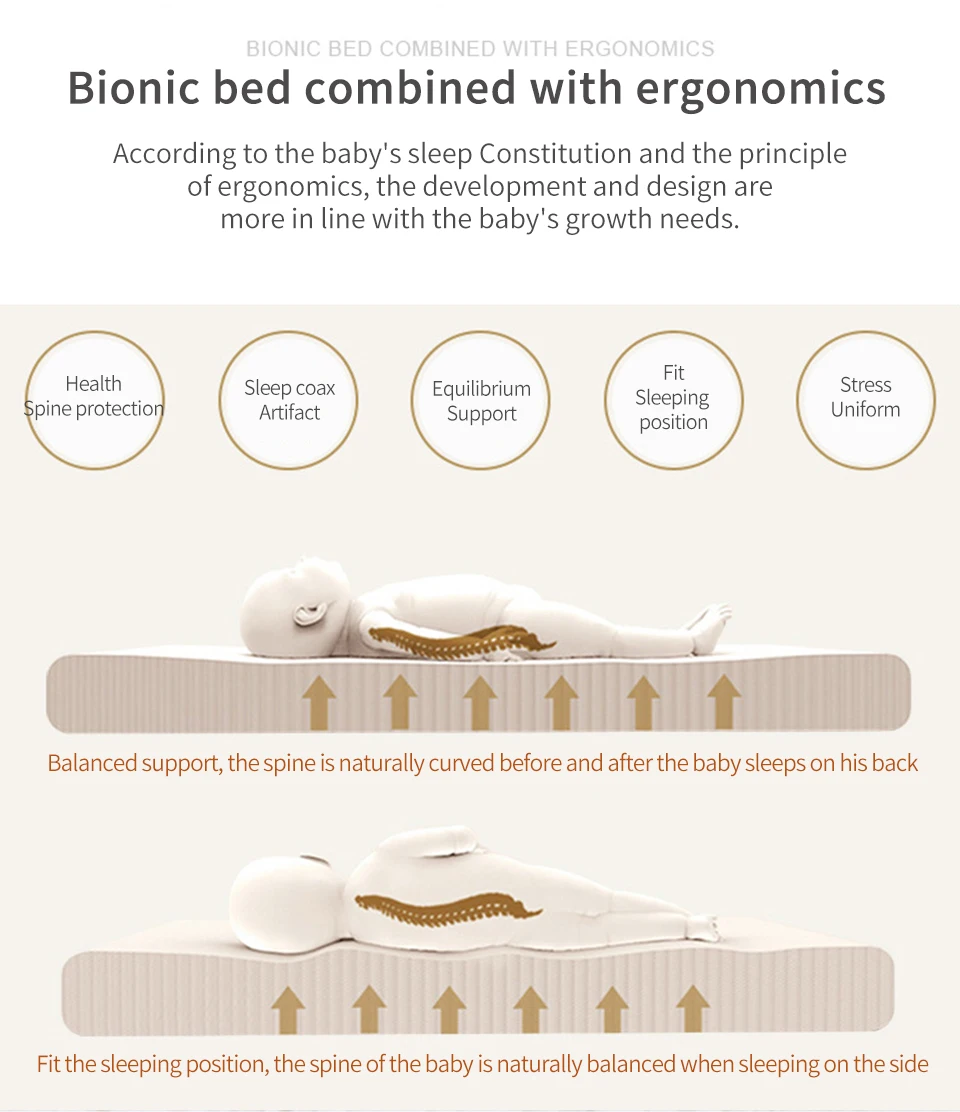 BIONIC BED COMBINED WITH ERGONOMICS

Bionic bed combined with ergonomics

According to the baby's sleep Constitution and the principle of ergonomics, the development and design are more in line with the baby's growth needs.

Health Spine protection

Sleep coax Artifact

Equilibrium Support

Fit Sleeping position

Stress Uniform

Balanced support, the spine is naturally curved before and after the baby sleeps on his back

Fit the sleeping position, the spine of the baby is naturally balanced when sleeping on the side